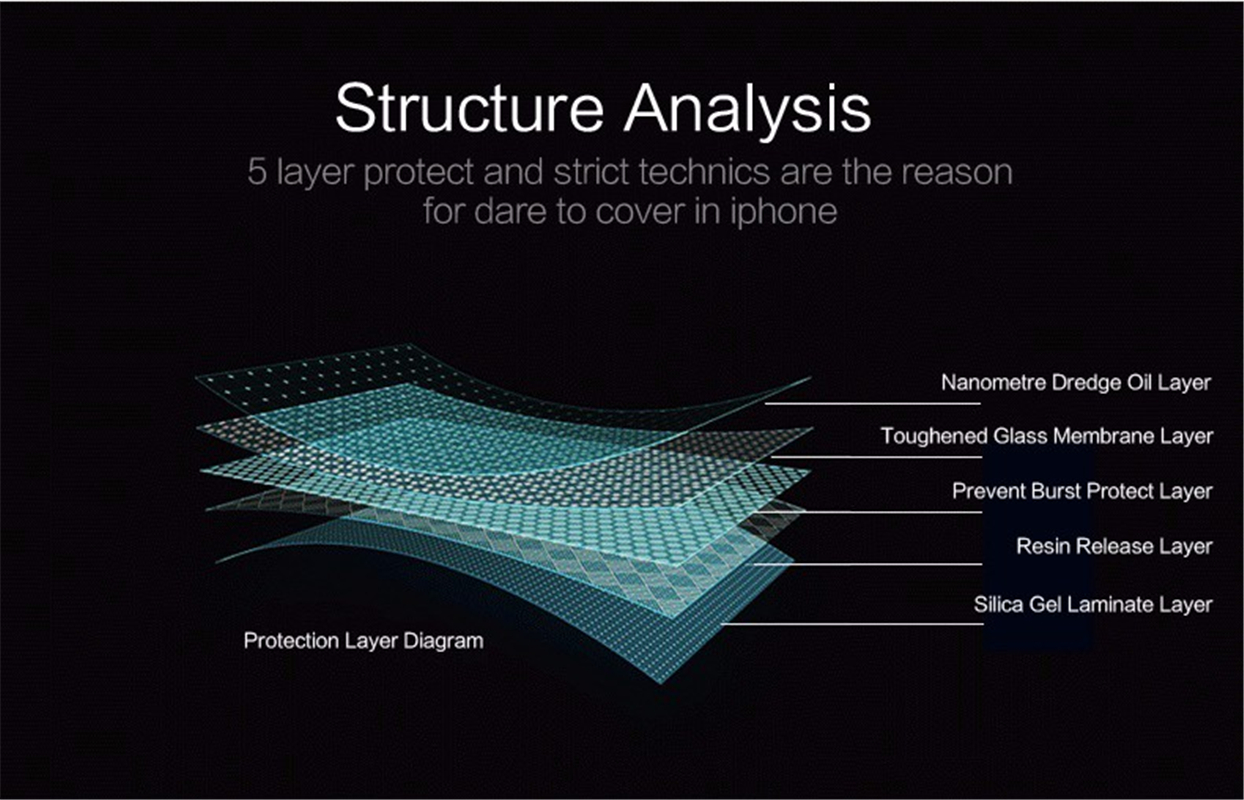 Structure Analysis

5 layer protect and strict technics are the reason for dare to cover in iphone

Nanometre Dredge Oil Layer

Toughened Glass Membrane Layer

Prevent Burst Protect Layer

Resin Release Layer

Silica Gel Laminate Layer

Protection Layer Diagram